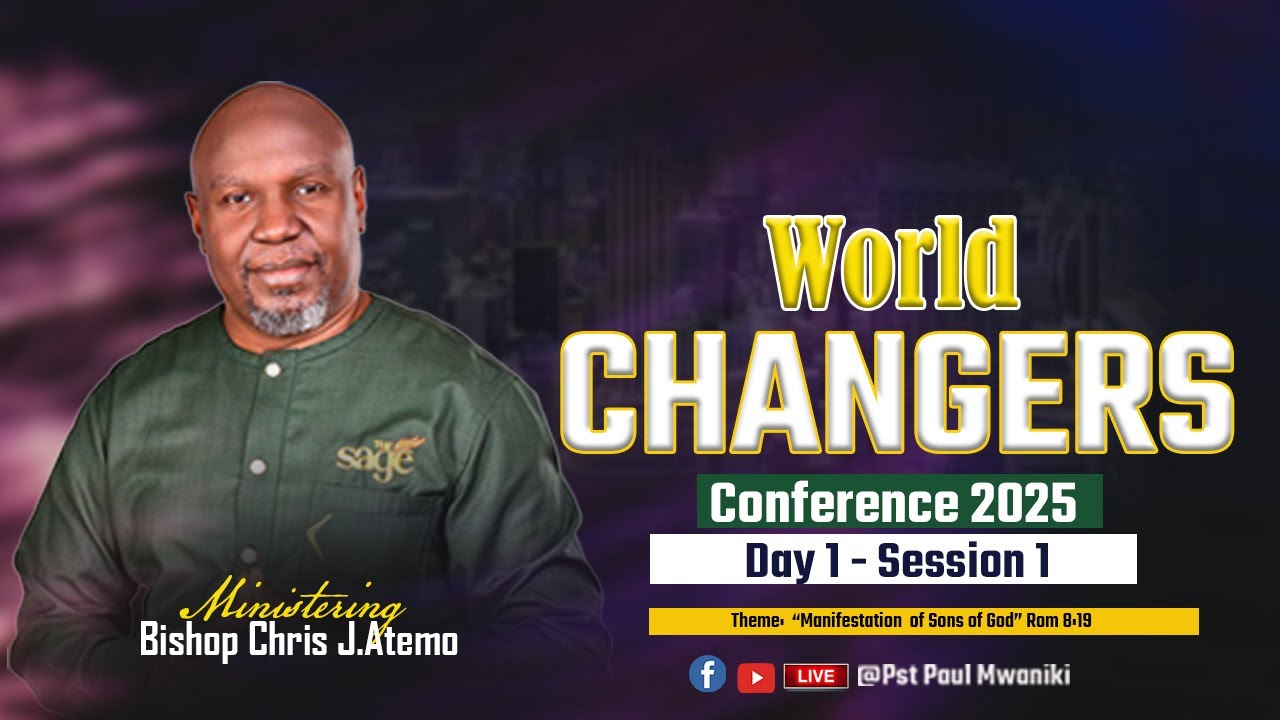 sage

Ministering
Bishop Chris J.Atemo

World
CHANGERS
Conference 2025
Day 1 - Session 1
Theme: "Manifestation of Sons of God" Rom 8:19

LIVE @Pst Paul Mwaniki